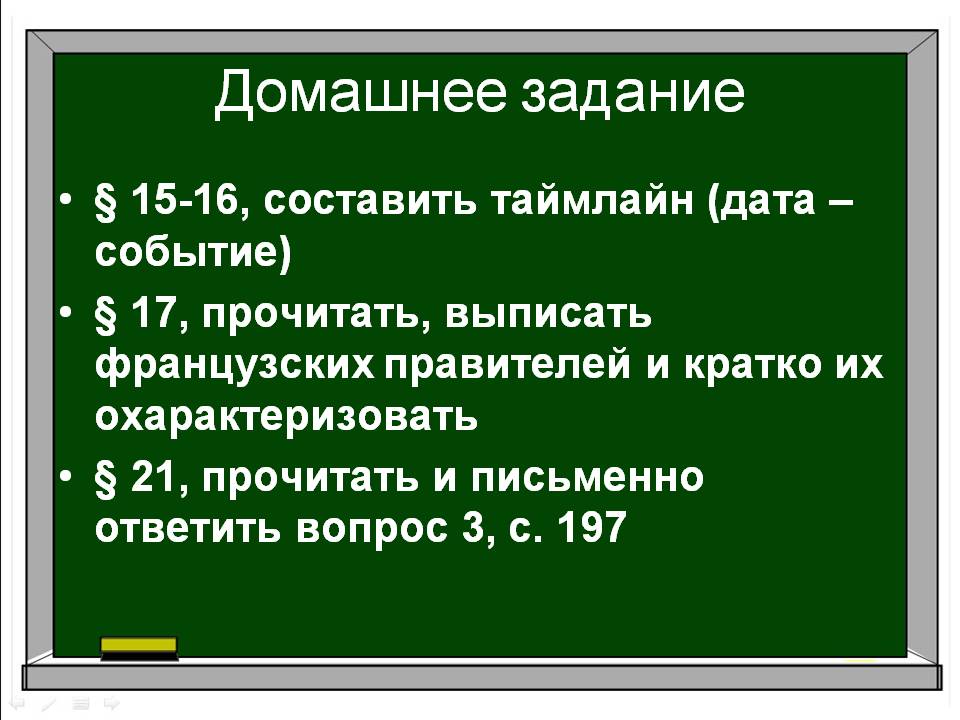 Домашнее задание

• § 15-16, составить таймлайн (дата – событие)
• § 17, прочитать, выписать французских правителей и кратко их охарактеризовать
• § 21, прочитать и письменно ответить вопрос 3, с. 197